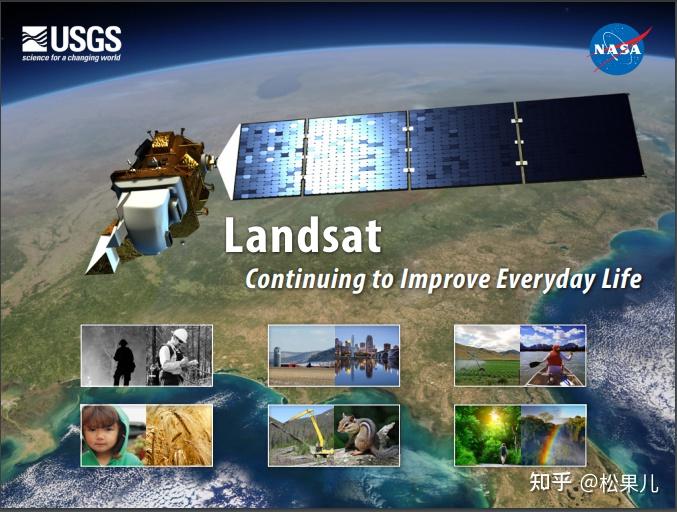 USGS
science for a changing world

NASA

Landsat
Continuing to Improve Everyday Life

知乎 @松果儿